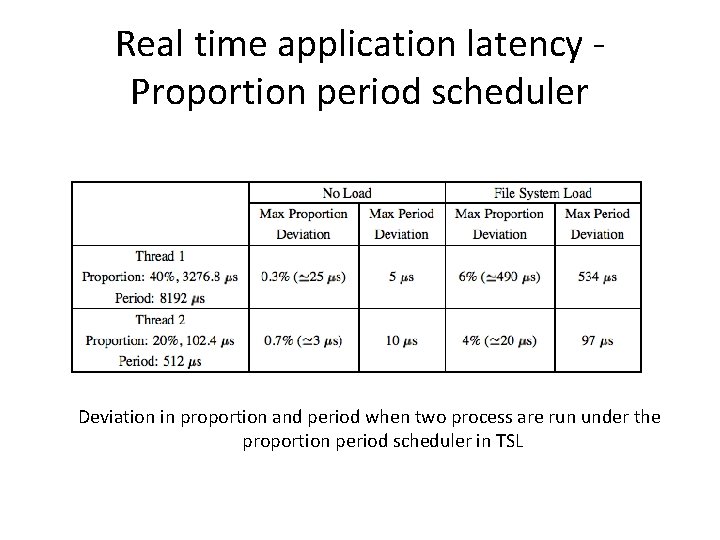 Real time application latency - Proportion period scheduler

| | No Load | | File System Load | |
|---|---|---|---|---|
| | Max Proportion Deviation | Max Period Deviation | Max Proportion Deviation | Max Period Deviation |
| Thread 1 Proportion: 40%, 3276.8 $\mu$s Period: 8192 $\mu$s | 0.3% ($\simeq$25 $\mu$s) | 5 $\mu$s | 6% ($\simeq$490 $\mu$s) | 534 $\mu$s |
| Thread 2 Proportion: 20%, 102.4 $\mu$s Period: 512 $\mu$s | 0.7% ($\simeq$3 $\mu$s) | 10 $\mu$s | 4% ($\simeq$20 $\mu$s) | 97 $\mu$s |

Deviation in proportion and period when two process are run under the proportion period scheduler in TSL